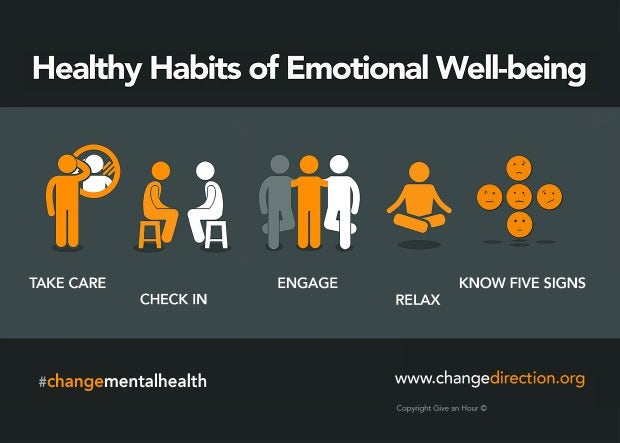 Healthy Habits of Emotional Well-being

TAKE CARE

CHECK IN

ENGAGE

RELAX

KNOW FIVE SIGNS

#changementalhealth

www.changedirection.org

Copyright Give an Hour ©